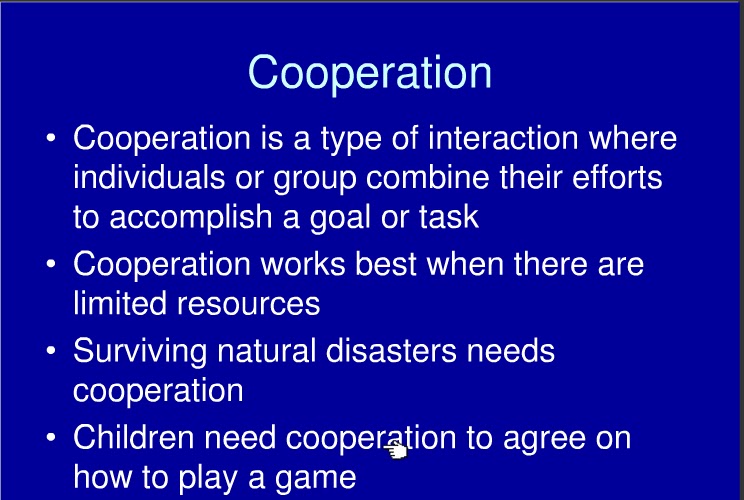 Cooperation

• Cooperation is a type of interaction where individuals or group combine their efforts to accomplish a goal or task

• Cooperation works best when there are limited resources

• Surviving natural disasters needs cooperation

• Children need cooperation to agree on how to play a game